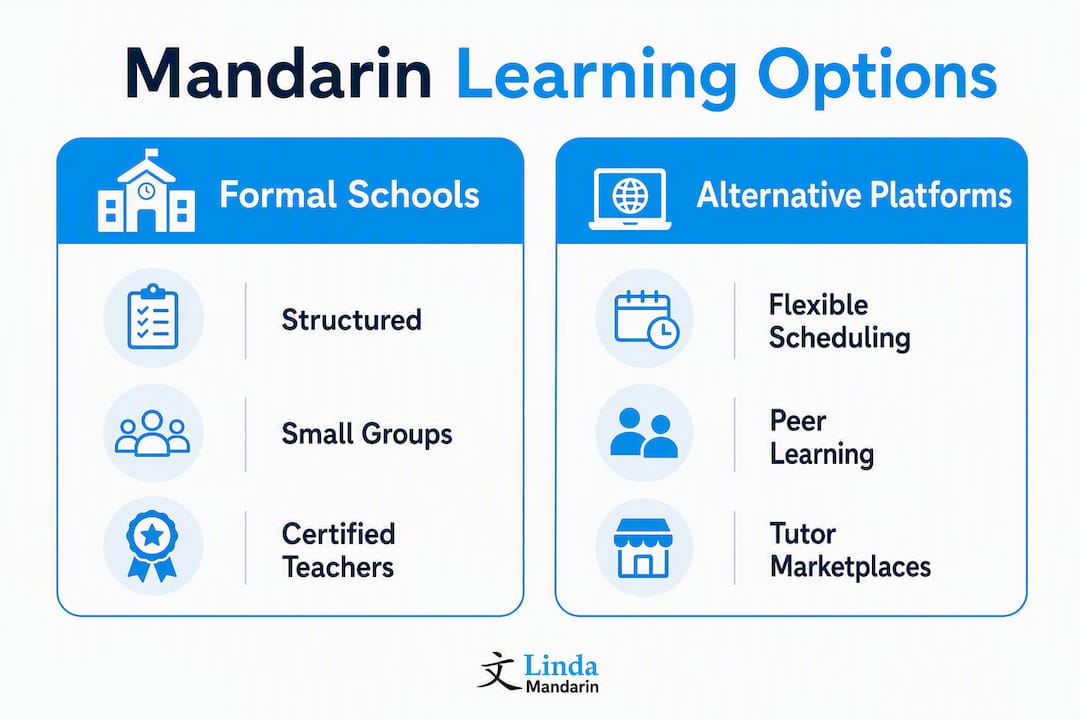 Mandarin Learning Options

Formal Schools

Structured

Small Groups

Certified Teachers

Alternative Platforms

Flexible Scheduling

Peer Learning

Tutor Marketplaces

文 Linda Mandarin